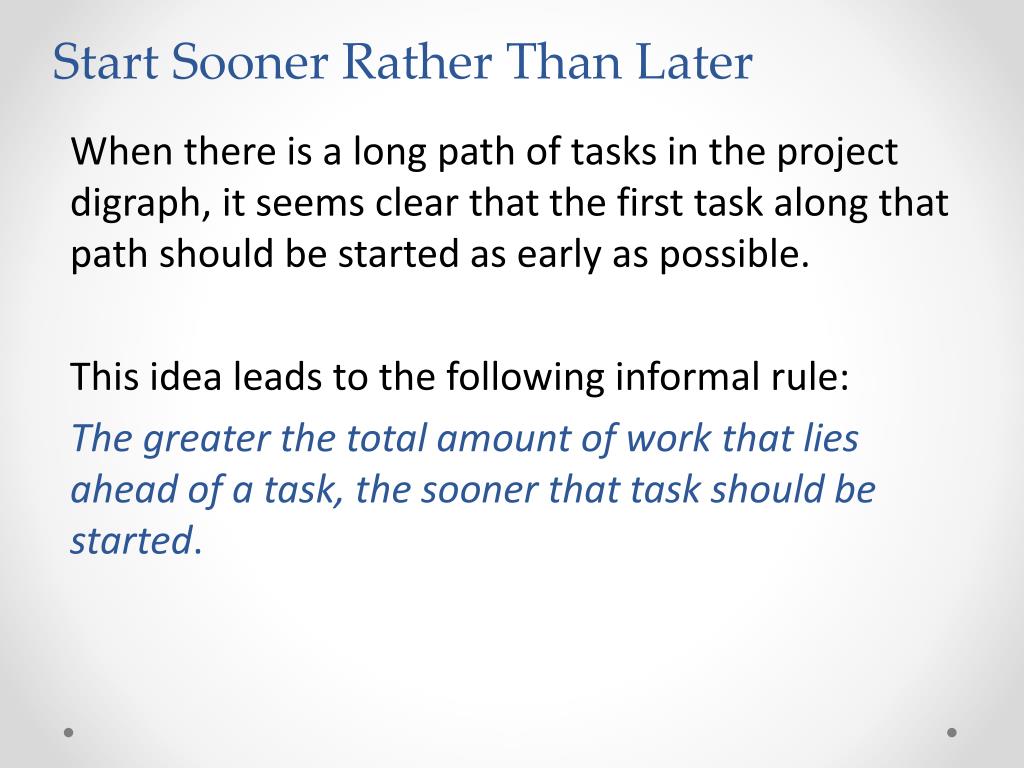 Start Sooner Rather Than Later

When there is a long path of tasks in the project digraph, it seems clear that the first task along that path should be started as early as possible.

This idea leads to the following informal rule:

The greater the total amount of work that lies ahead of a task, the sooner that task should be started.